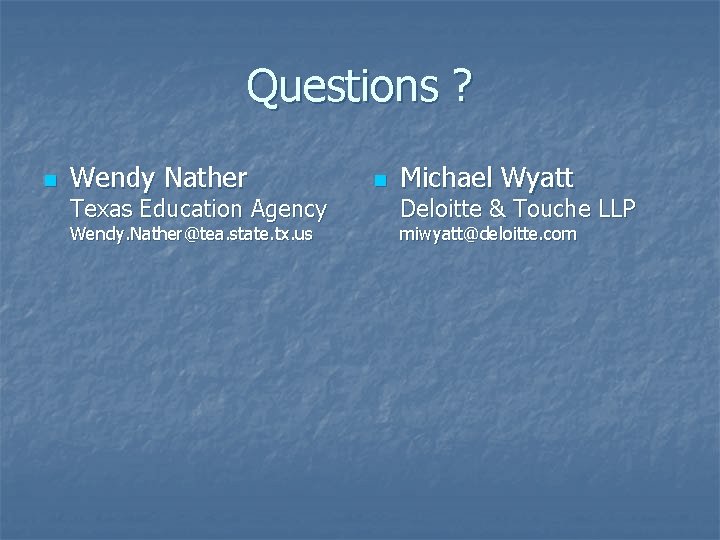 Questions ?

Wendy Nather
Texas Education Agency
Wendy.Nather@tea.state.tx.us

Michael Wyatt
Deloitte & Touche LLP
miwyatt@deloitte.com